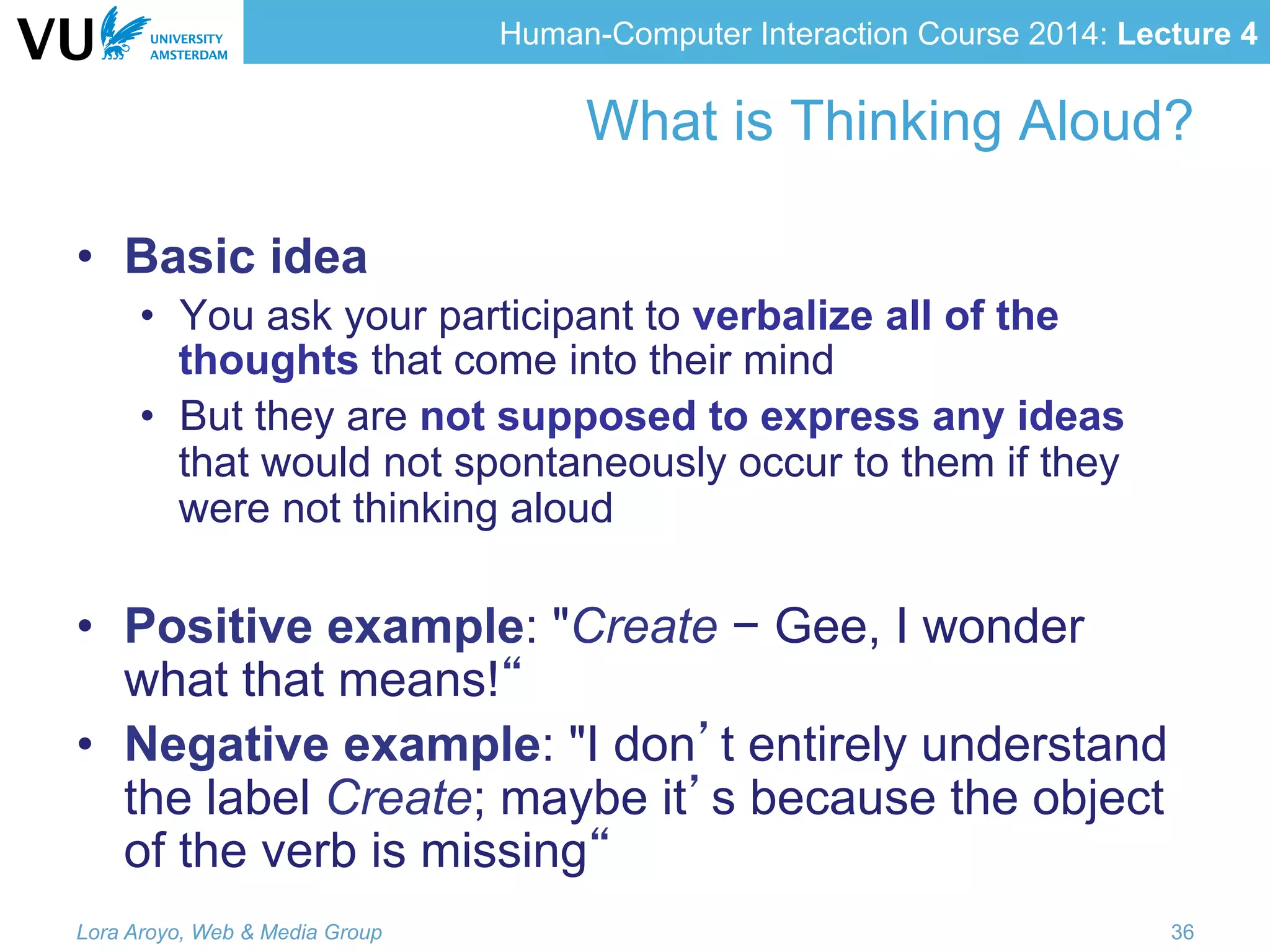 VU UNIVERSITY AMSTERDAM

Human-Computer Interaction Course 2014: Lecture 4

What is Thinking Aloud?

• Basic idea
  • You ask your participant to verbalize all of the thoughts that come into their mind
  • But they are not supposed to express any ideas that would not spontaneously occur to them if they were not thinking aloud

• Positive example: "Create − Gee, I wonder what that means!“
• Negative example: "I don’t entirely understand the label Create; maybe it’s because the object of the verb is missing“

Lora Aroyo, Web & Media Group

36